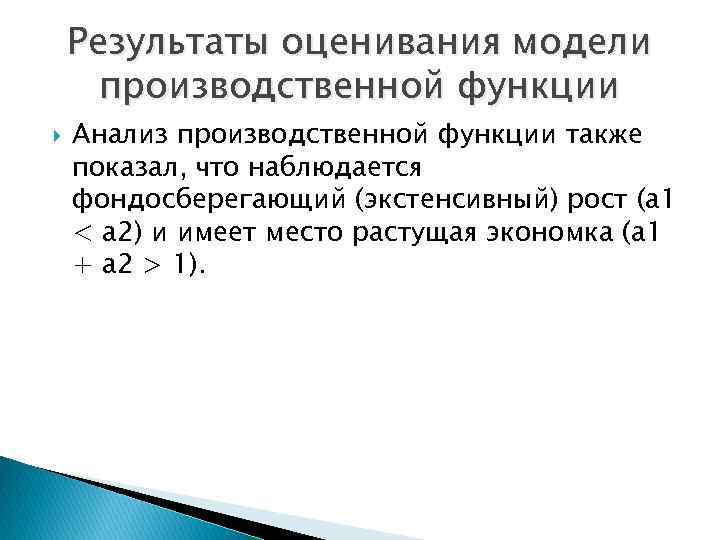 Результаты оценивания модели производственной функции

Анализ производственной функции также показал, что наблюдается фондосберегающий (экстенсивный) рост (a1 < a2) и имеет место растущая экономка (a1 + a2 > 1).